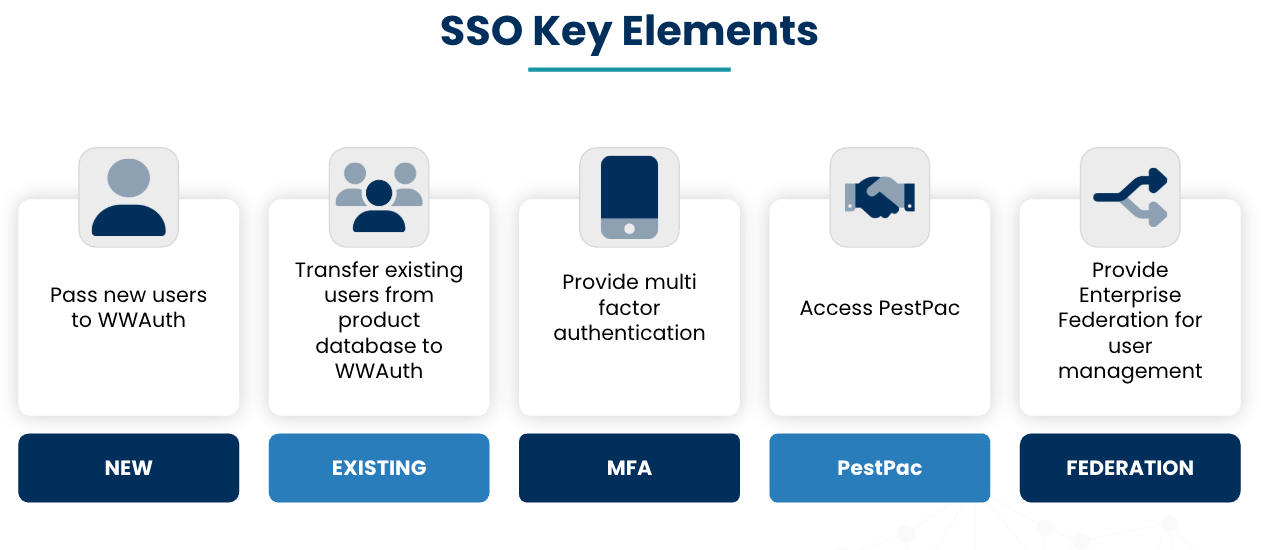 SSO Key Elements

Pass new users to WWAuth

NEW

Transfer existing users from product database to WWAuth

EXISTING

Provide multi factor authentication

MFA

Access PestPac

PestPac

Provide Enterprise Federation for user management

FEDERATION